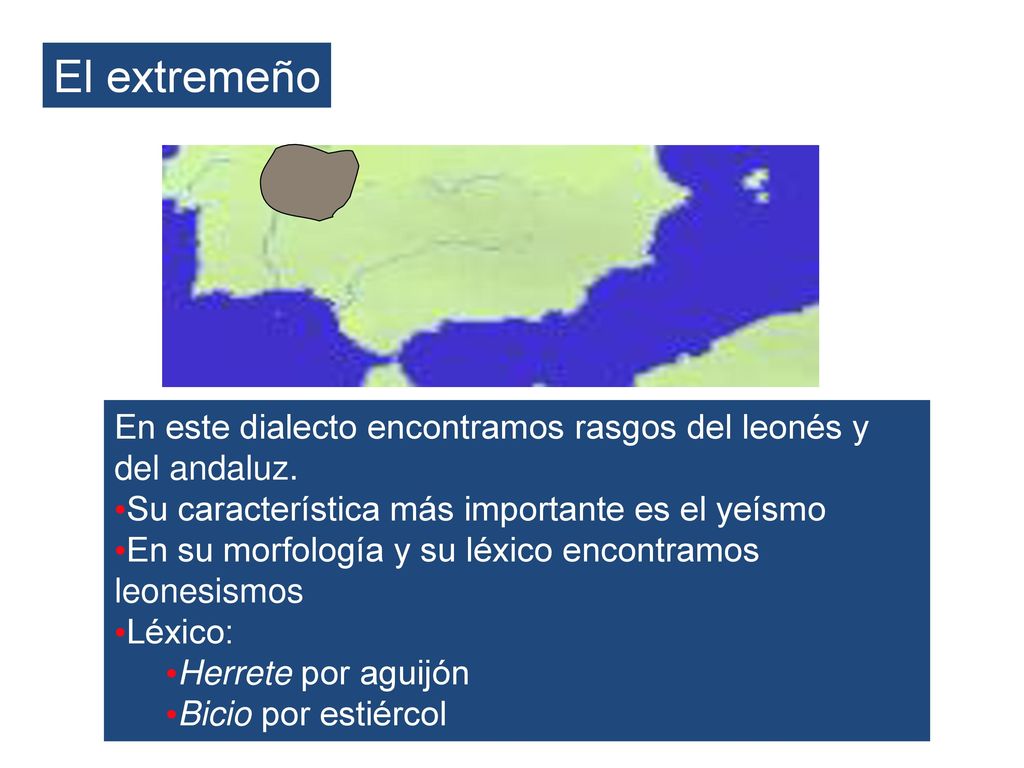 El extremeño

En este dialecto encontramos rasgos del leonés y del andaluz.
•Su característica más importante es el yeísmo
•En su morfología y su léxico encontramos leonesismos
•Léxico:
•Herrete por aguijón
•Bicio por estiércol